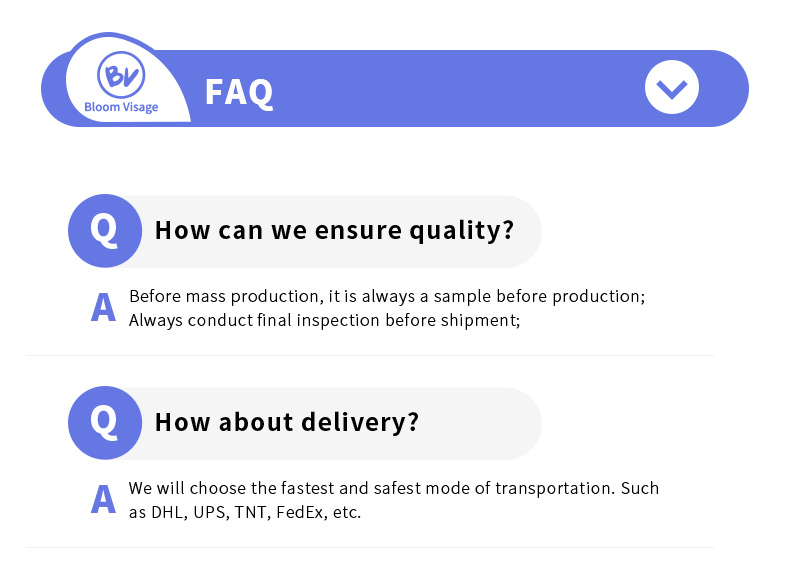 BV
Bloom Visage

FAQ

Q How can we ensure quality?

A Before mass production, it is always a sample before production; Always conduct final inspection before shipment;

Q How about delivery?

A We will choose the fastest and safest mode of transportation. Such as DHL, UPS, TNT, FedEx, etc.